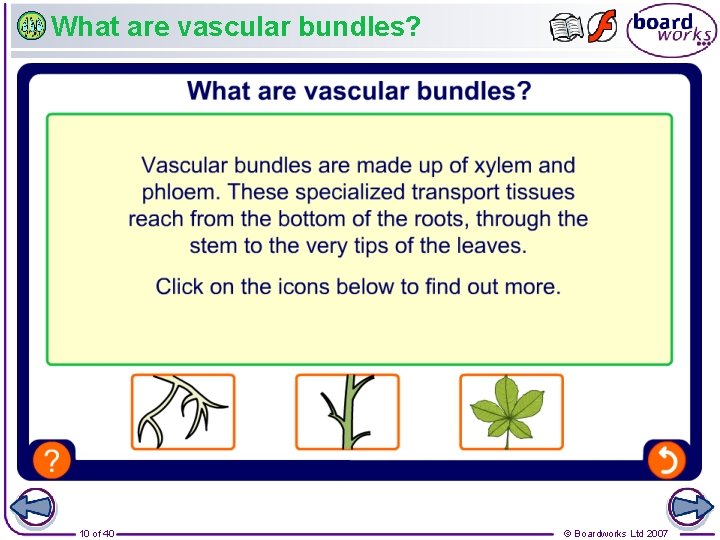 What are vascular bundles?

board works

What are vascular bundles?

Vascular bundles are made up of xylem and phloem. These specialized transport tissues reach from the bottom of the roots, through the stem to the very tips of the leaves.

Click on the icons below to find out more.

?

10 of 40

© Boardworks Ltd 2007